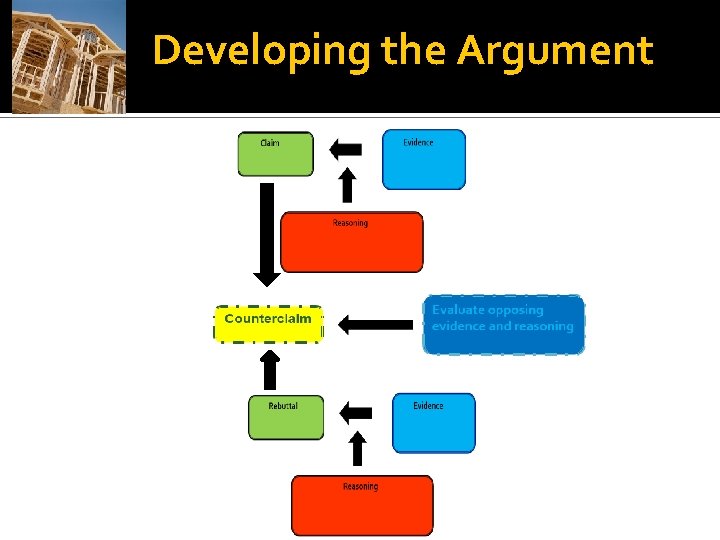 Developing the Argument

Claim

Evidence

Reasoning

Counterclaim

Evaluate opposing evidence and reasoning

Rebuttal

Evidence

Reasoning